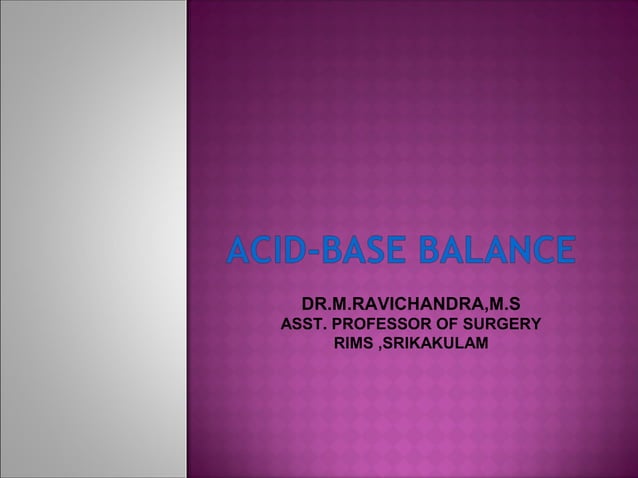 ACID-BASE BALANCE

DR.M.RAVICHANDRA,M.S
ASST. PROFESSOR OF SURGERY
RIMS ,SRIKAKULAM